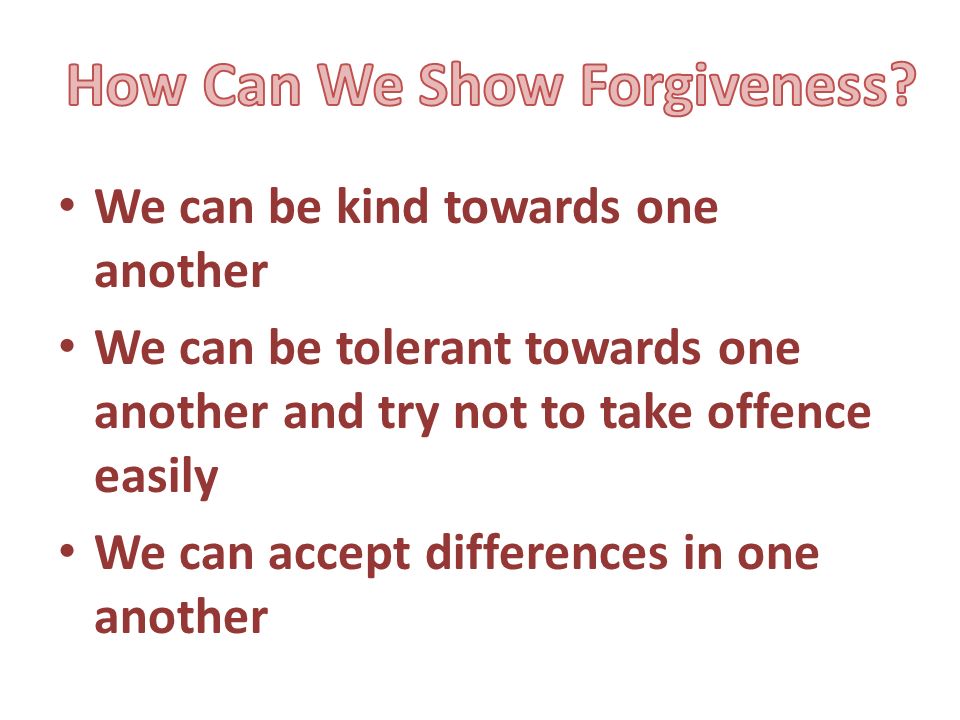 How Can We Show Forgiveness?

• We can be kind towards one another

• We can be tolerant towards one another and try not to take offence easily

• We can accept differences in one another